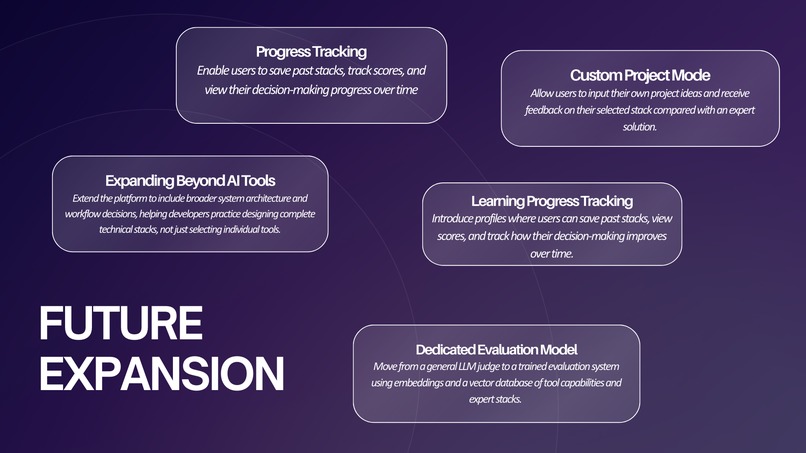 Progress Tracking
Enable users to save past stacks, track scores, and view their decision-making progress over time

Custom Project Mode
Allow users to input their own project ideas and receive feedback on their selected stack compared with an expert solution.

Expanding Beyond AI Tools
Extend the platform to include broader system architecture and workflow decisions, helping developers practice designing complete technical stacks, not just selecting individual tools.

Learning Progress Tracking
Introduce profiles where users can save past stacks, view scores, and track how their decision-making improves over time.

FUTURE EXPANSION

Dedicated Evaluation Model
Move from a general LLM judge to a trained evaluation system using embeddings and a vector database of tool capabilities and expert stacks.